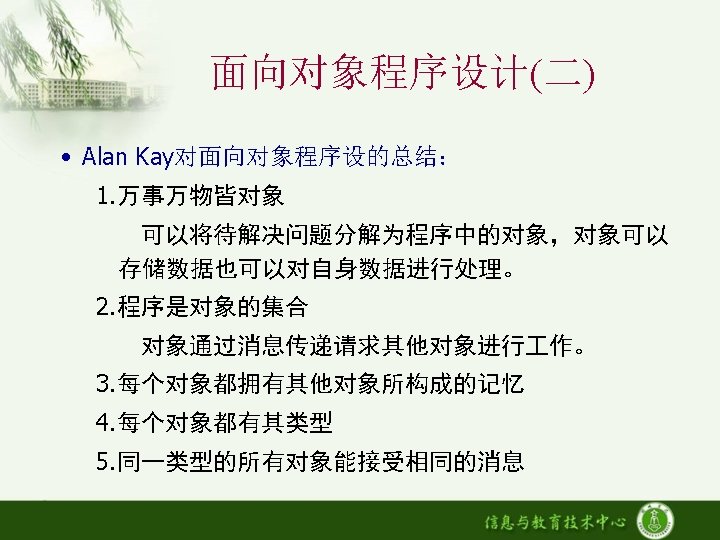 面向对象程序设计(二)

• Alan Kay对面向对象程序设的总结：

1.万事万物皆对象

可以将待解决问题分解为程序中的对象，对象可以存储数据也可以对自身数据进行处理。

2.程序是对象的集合

对象通过消息传递请求其他对象进行工作。

3.每个对象都拥有其他对象所构成的记忆

4.每个对象都有其类型

5.同一类型的所有对象能接受相同的消息

信息与教育技术中心